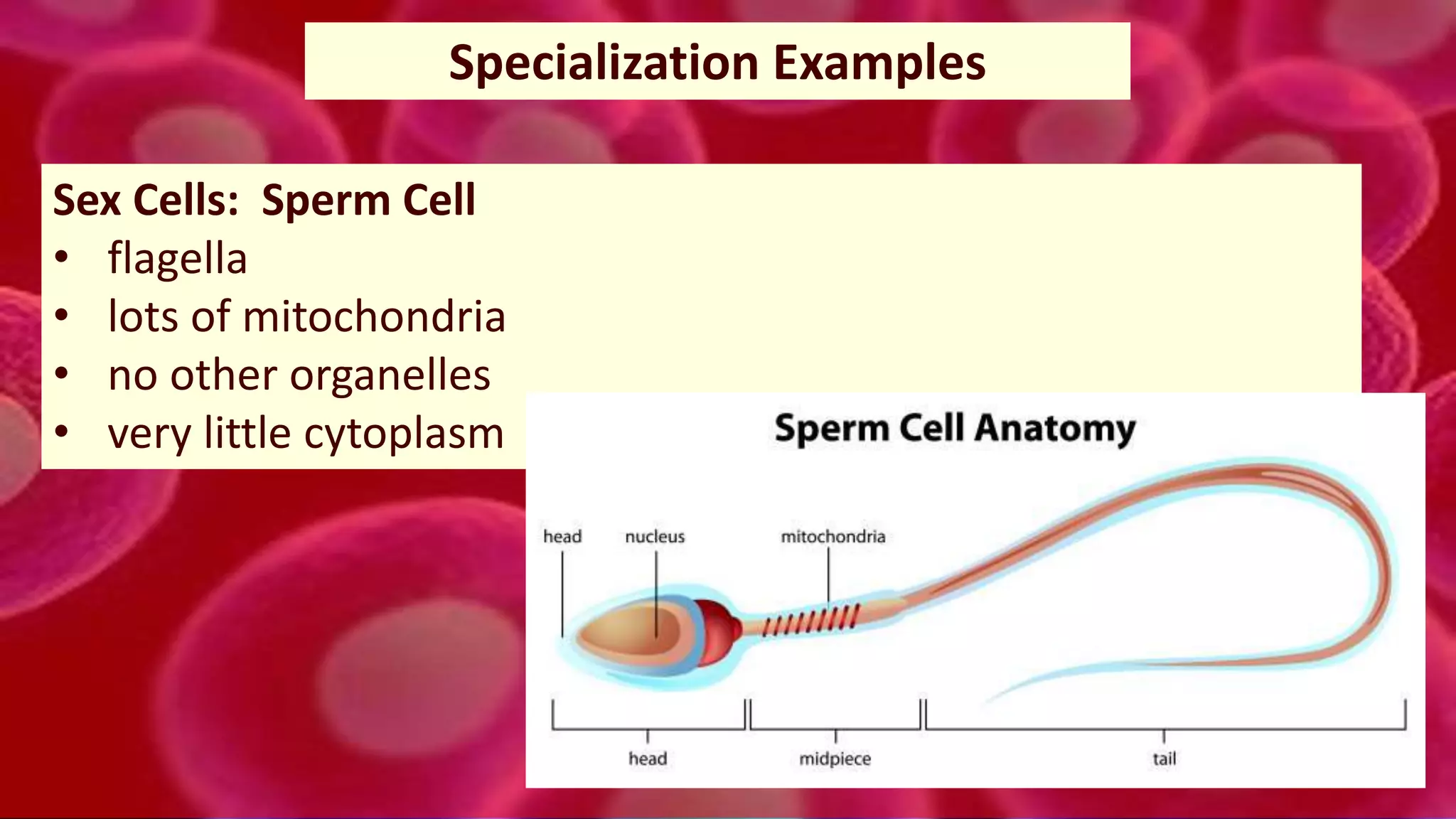 Specialization Examples

Sex Cells: Sperm Cell
• flagella
• lots of mitochondria
• no other organelles
• very little cytoplasm

Sperm Cell Anatomy

head
nucleus
mitochondria

head
midpiece
tail